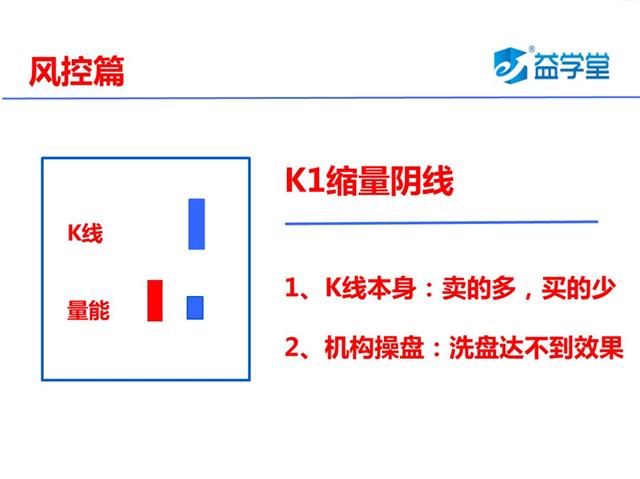 风控篇

益学堂

K线

量能

K1缩量阴线

1、K线本身：卖的多，买的少

2、机构操盘：洗盘达不到效果